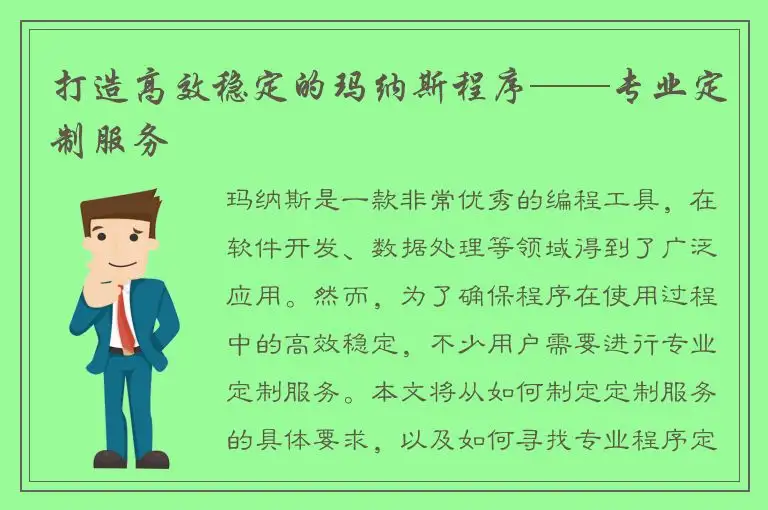 打造高效稳定的玛纳斯程序——专业定制服务

玛纳斯是一款非常优秀的编程工具，在软件开发、数据处理等领域得到了广泛应用。然而，为了确保程序在使用过程中的高效稳定，不少用户需要进行专业定制服务。本文将从如何制定定制服务的具体要求，以及如何寻找专业程序定